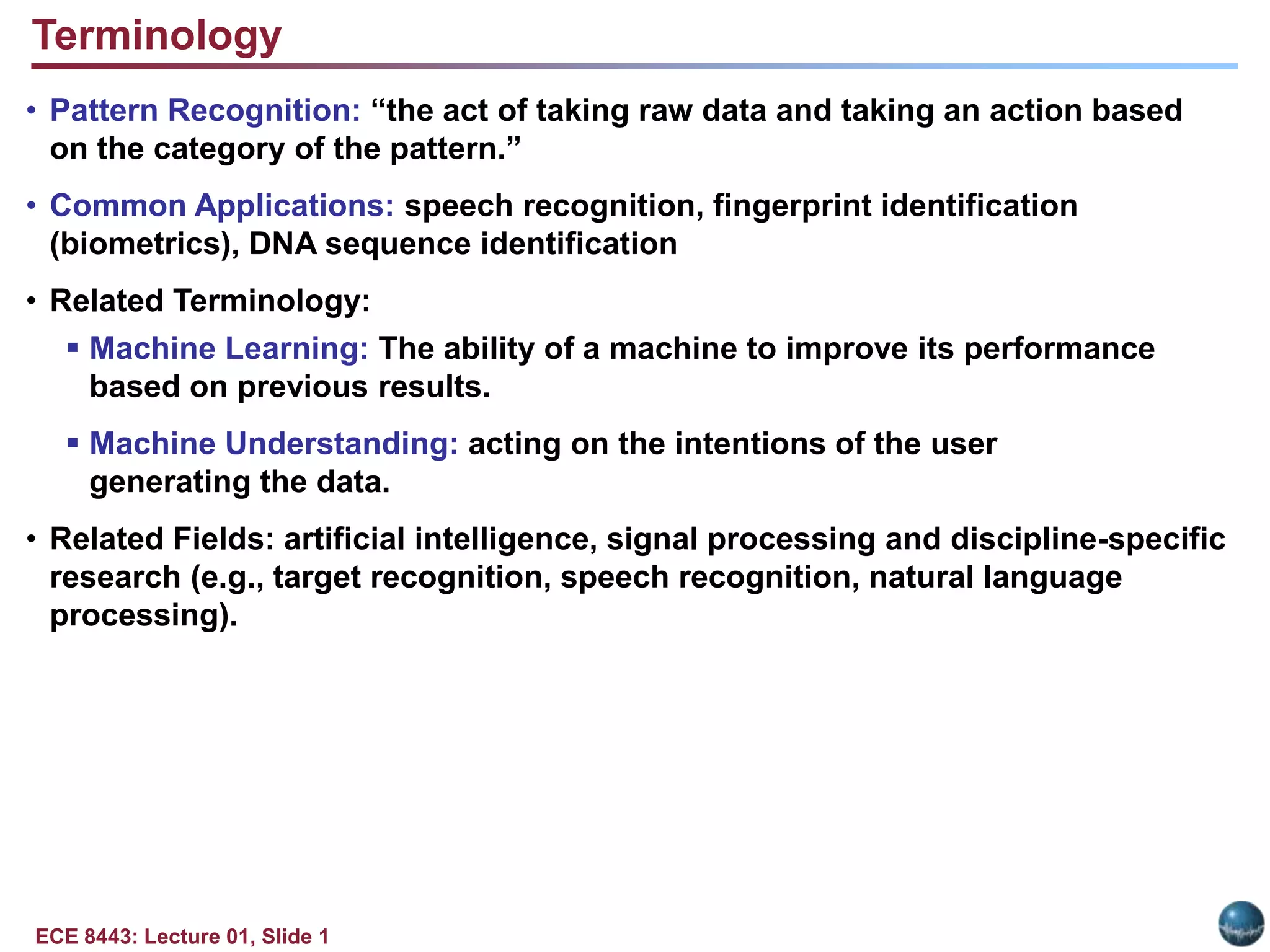 Terminology

• Pattern Recognition: “the act of taking raw data and taking an action based on the category of the pattern.”

• Common Applications: speech recognition, fingerprint identification (biometrics), DNA sequence identification

• Related Terminology:

▪ Machine Learning: The ability of a machine to improve its performance based on previous results.

▪ Machine Understanding: acting on the intentions of the user generating the data.

• Related Fields: artificial intelligence, signal processing and discipline-specific research (e.g., target recognition, speech recognition, natural language processing).

ECE 8443: Lecture 01, Slide 1